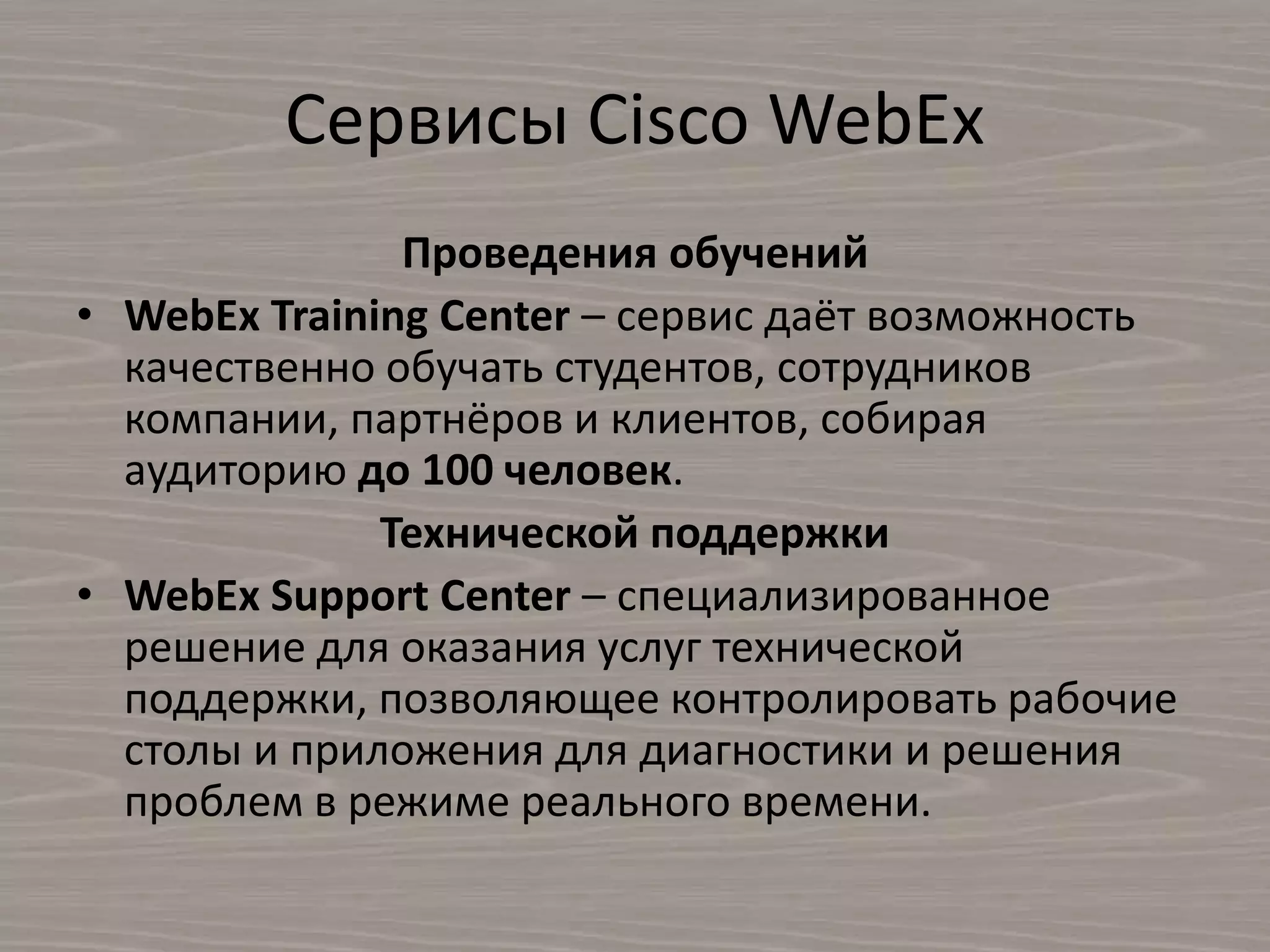 Сервисы Cisco WebEx

Проведения обучений

• WebEx Training Center – сервис даёт возможность качественно обучать студентов, сотрудников компании, партнёров и клиентов, собирая аудиторию до 100 человек.

Технической поддержки

• WebEx Support Center – специализированное решение для оказания услуг технической поддержки, позволяющее контролировать рабочие столы и приложения для диагностики и решения проблем в режиме реального времени.